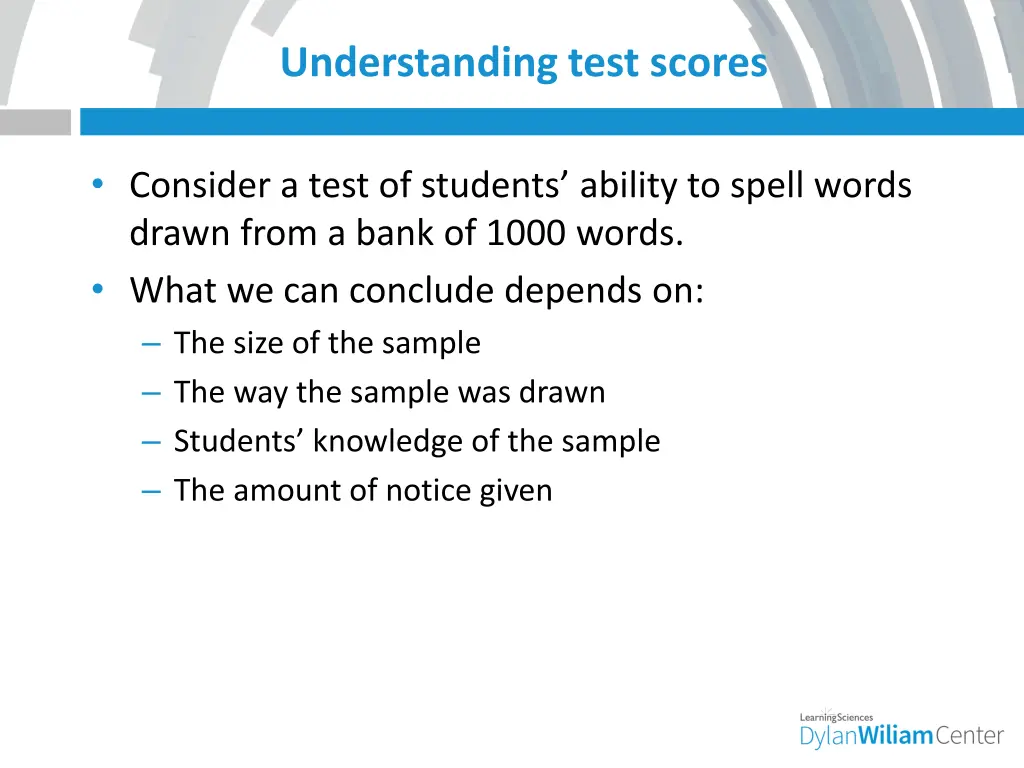 Understanding test scores

• Consider a test of students’ ability to spell words drawn from a bank of 1000 words.
• What we can conclude depends on:
– The size of the sample
– The way the sample was drawn
– Students’ knowledge of the sample
– The amount of notice given

LearningSciences
DylanWiliamCenter